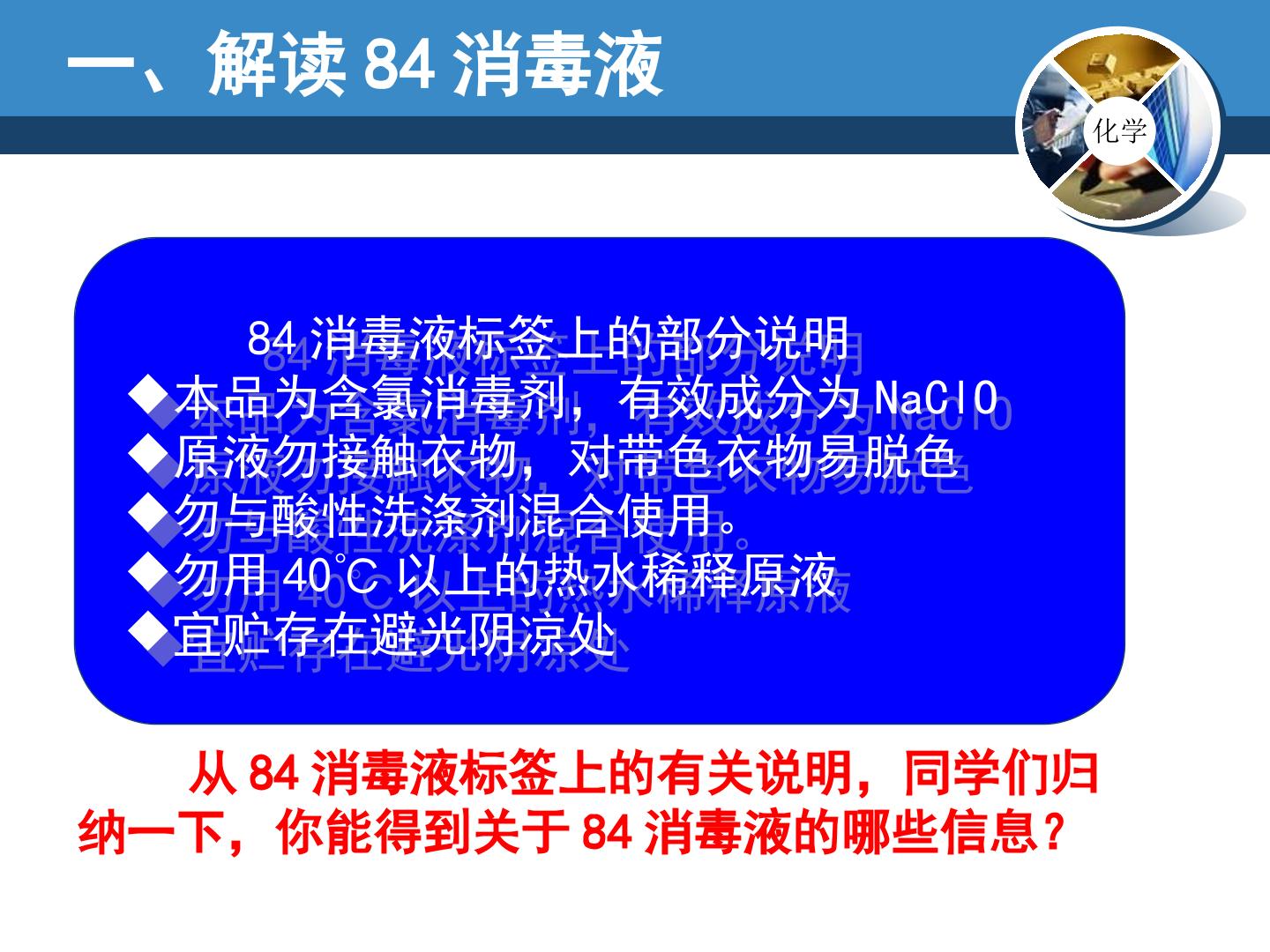 一、解读 84 消毒液

化学

84 消毒液标签上的部分说明

◆本品为含氯消毒剂，有效成分为 NaClO
◆原液勿接触衣物，对带色衣物易脱色
◆勿与酸性洗涤剂混合使用。
◆勿用 40℃ 以上的热水稀释原液
◆宜贮存在避光阴凉处

从 84 消毒液标签上的有关说明，同学们归纳一下，你能得到关于 84 消毒液的哪些信息？